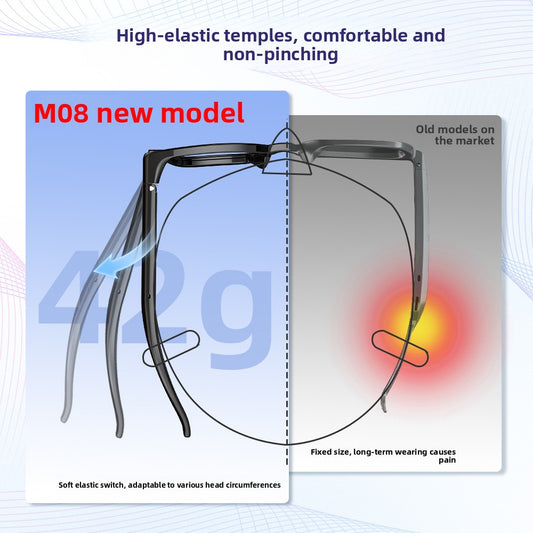 High-elastic temples, comfortable and non-pinching

M08 new model

Old models on the market

42g

Fixed size, long-term wearing causes pain

Soft elastic switch, adaptable to various head circumferences